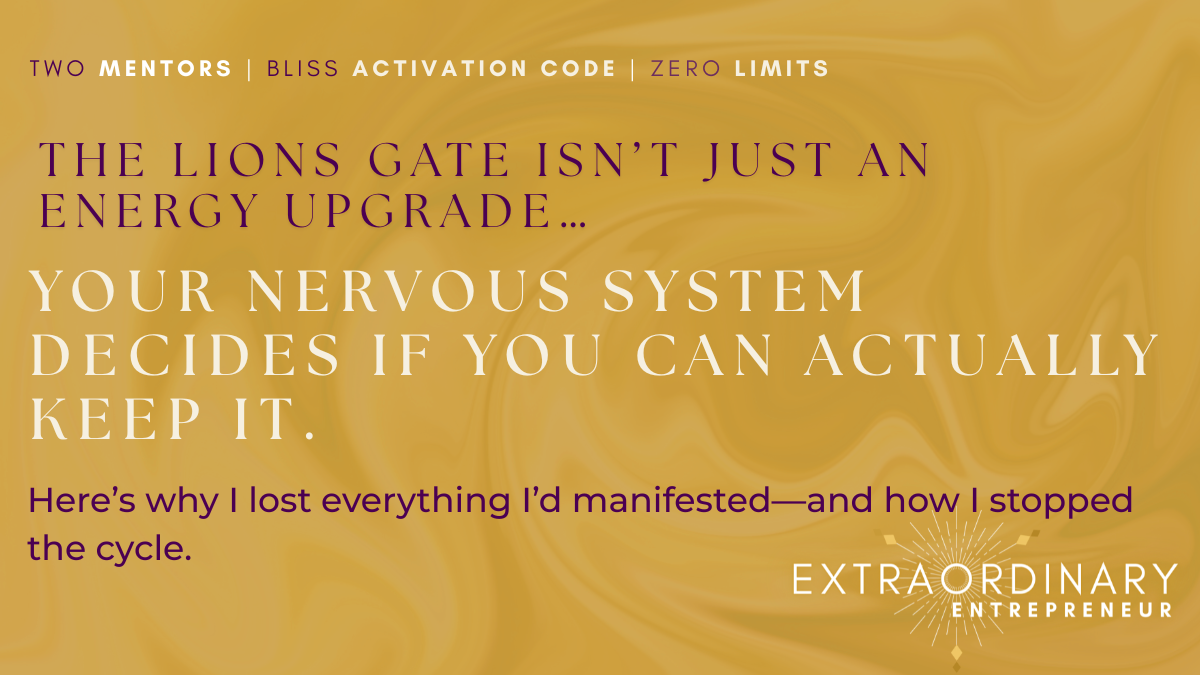 TWO MENTORS | BLISS ACTIVATION CODE | ZERO LIMITS

THE LIONS GATE ISN'T JUST AN ENERGY UPGRADE…

YOUR NERVOUS SYSTEM DECIDES IF YOU CAN ACTUALLY KEEP IT.

Here's why I lost everything I'd manifested—and how I stopped the cycle.

EXTRAORDINARY
ENTREPRENEUR